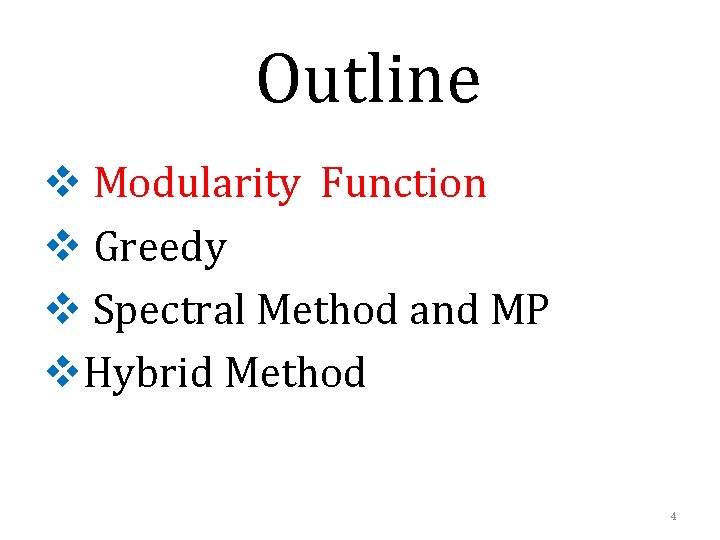 Outline

❖ Modularity Function
❖ Greedy
❖ Spectral Method and MP
❖ Hybrid Method

4